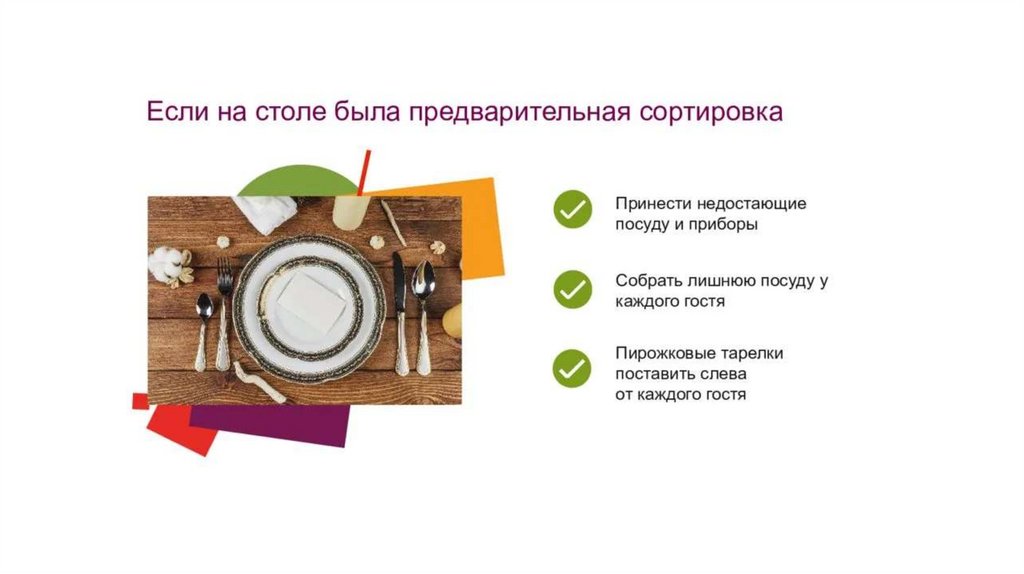 Если на столе была предварительная сортировка

Принести недостающие посуду и приборы

Собрать лишнюю посуду у каждого гостя

Пирожковые тарелки поставить слева от каждого гостя